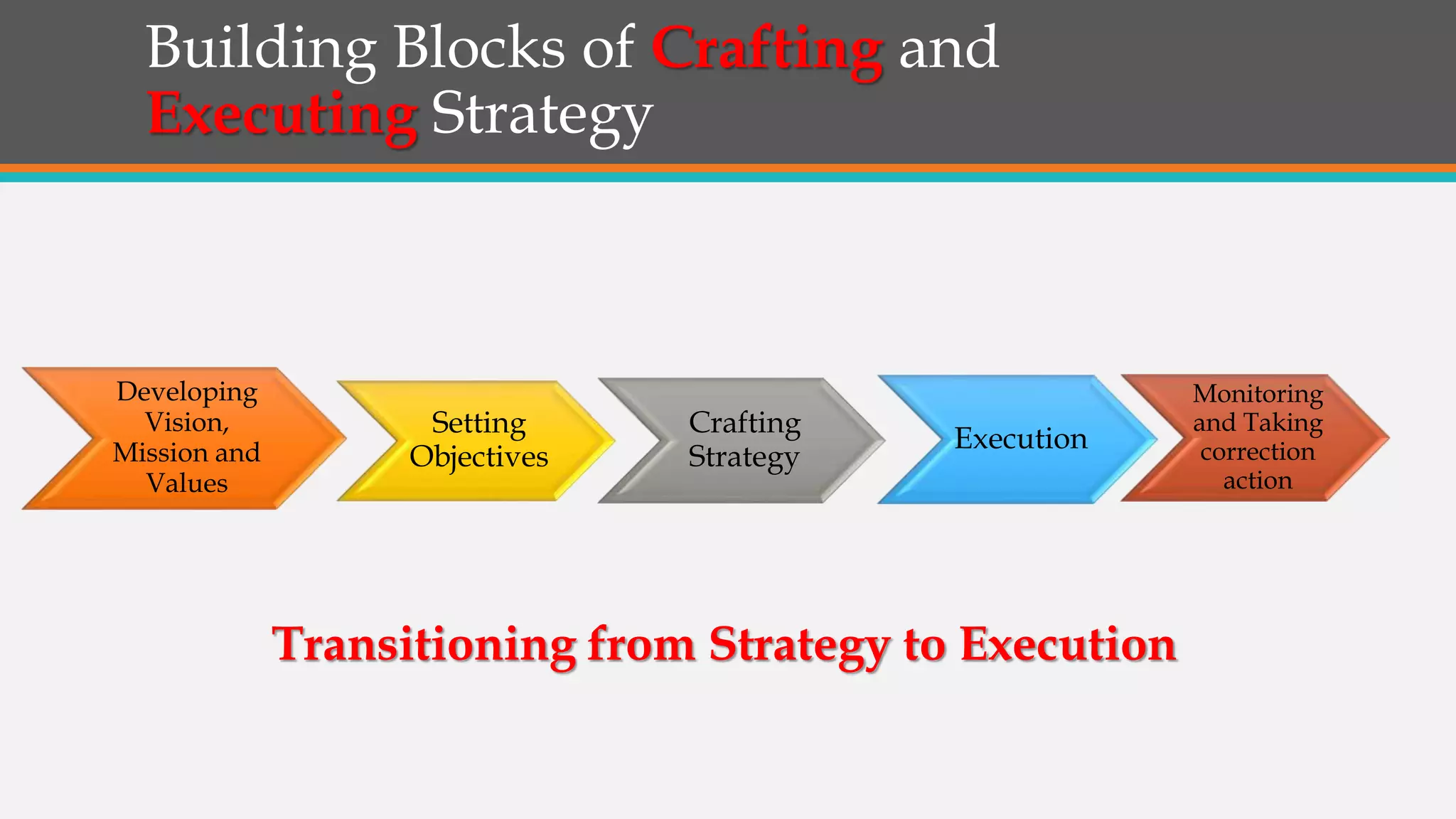 Building Blocks of Crafting and Executing Strategy

Developing Vision, Mission and Values

Setting Objectives

Crafting Strategy

Execution

Monitoring and Taking correction action

Transitioning from Strategy to Execution